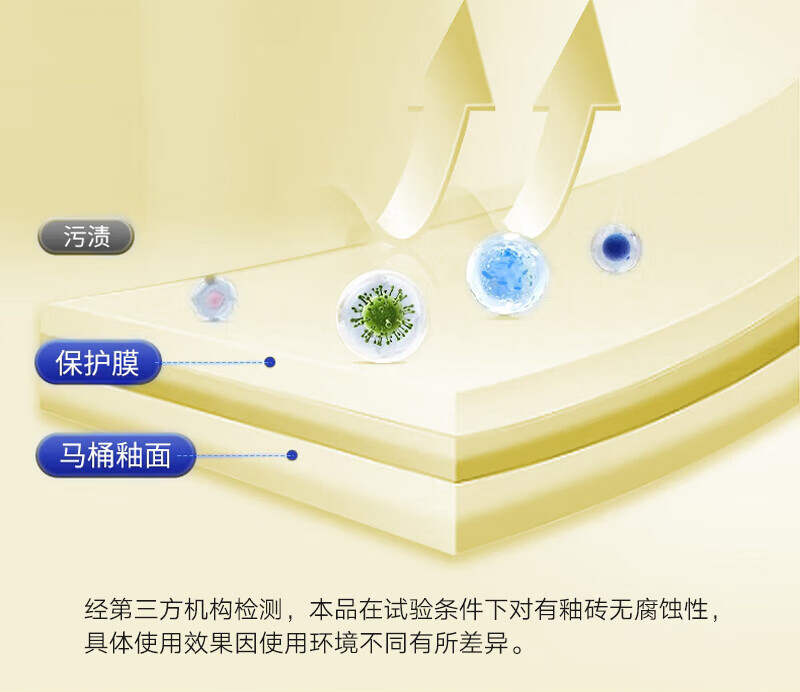 污渍

保护膜

马桶釉面

经第三方机构检测，本品在试验条件下对有釉砖无腐蚀性，具体使用效果因使用环境不同有所差异。